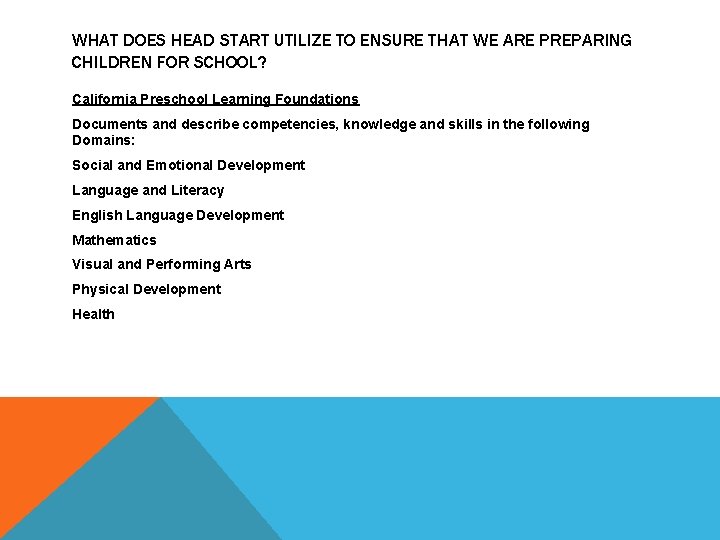 WHAT DOES HEAD START UTILIZE TO ENSURE THAT WE ARE PREPARING CHILDREN FOR SCHOOL?

California Preschool Learning Foundations

Documents and describe competencies, knowledge and skills in the following Domains:

Social and Emotional Development

Language and Literacy

English Language Development

Mathematics

Visual and Performing Arts

Physical Development

Health